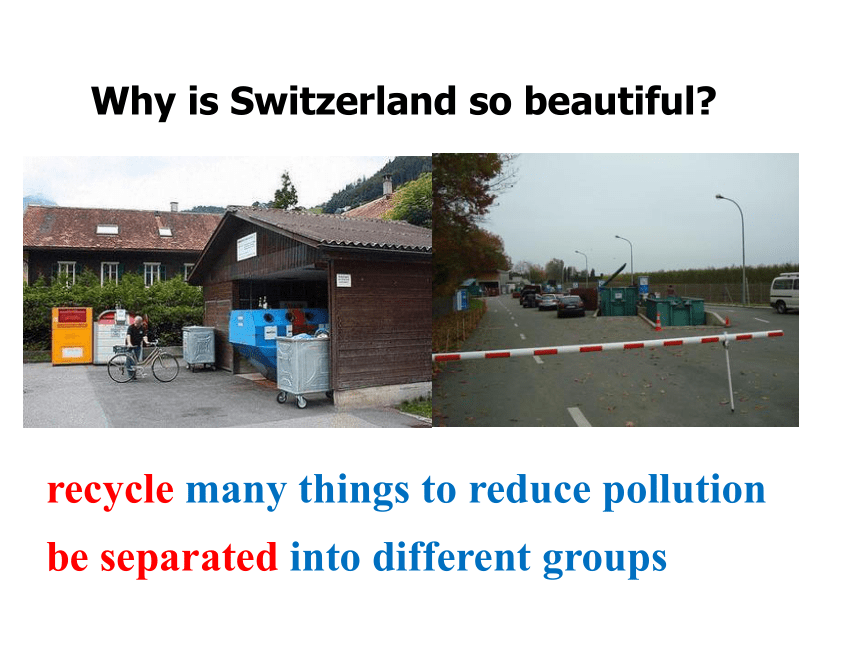 Why is Switzerland so beautiful?

recycle many things to reduce pollution

be separated into different groups